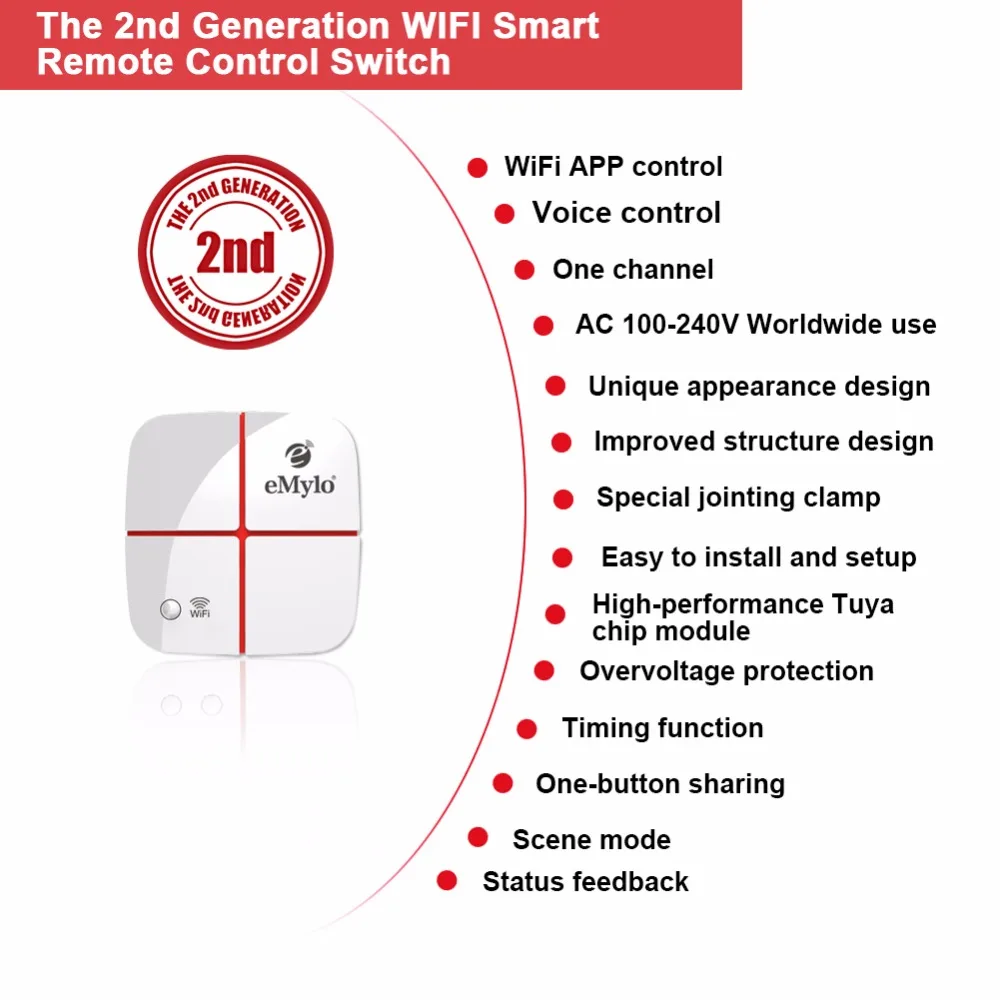 The 2nd Generation WIFI Smart Remote Control Switch

THE 2nd GENERATION
2nd
THE 2nd GENERATION

eMylo
WiFi

WiFi APP control
Voice control
One channel
AC 100-240V Worldwide use
Unique appearance design
Improved structure design
Special jointing clamp
Easy to install and setup
High-performance Tuya chip module
Overvoltage protection
Timing function
One-button sharing
Scene mode
Status feedback